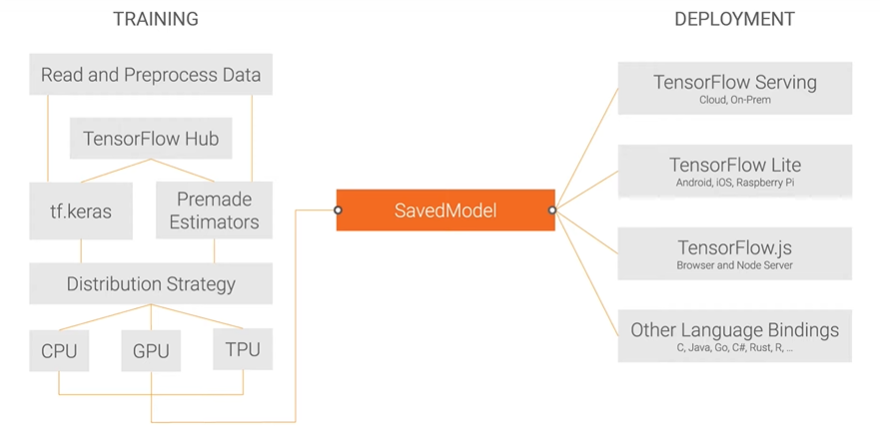 TRAINING

Read and Preprocess Data

TensorFlow Hub

tf.keras

Premade Estimators

Distribution Strategy

CPU

GPU

TPU

SavedModel

DEPLOYMENT

TensorFlow Serving
Cloud, On-Prem

TensorFlow Lite
Android, iOS, Raspberry Pi

TensorFlow.js
Browser and Node Server

Other Language Bindings
C, Java, Go, C#, Rust, R, ...